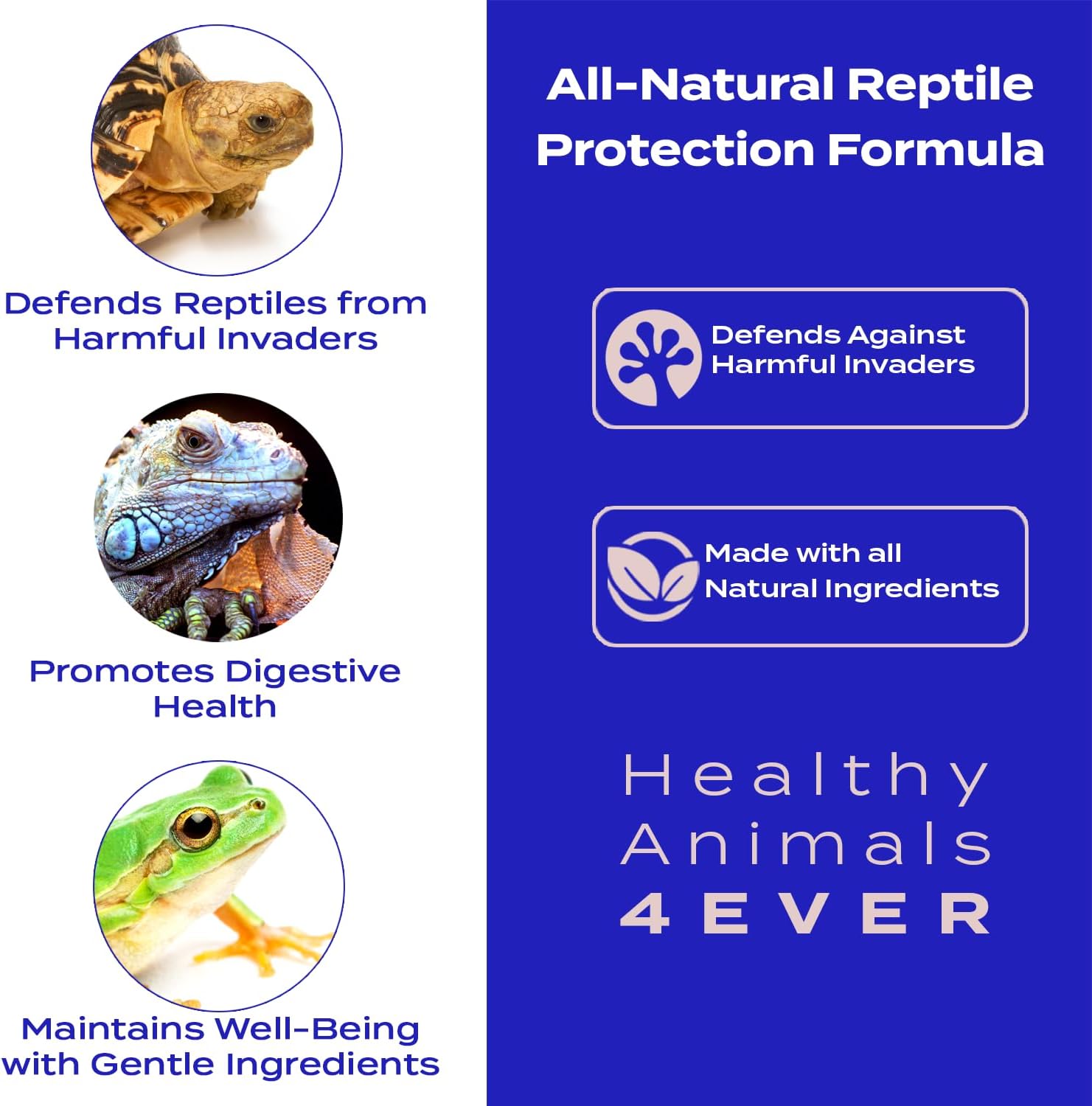 Defends Reptiles from Harmful Invaders

Promotes Digestive Health

Maintains Well-Being with Gentle Ingredients

All-Natural Reptile Protection Formula

Defends Against Harmful Invaders

Made with all Natural Ingredients

Healthy Animals 4EVER